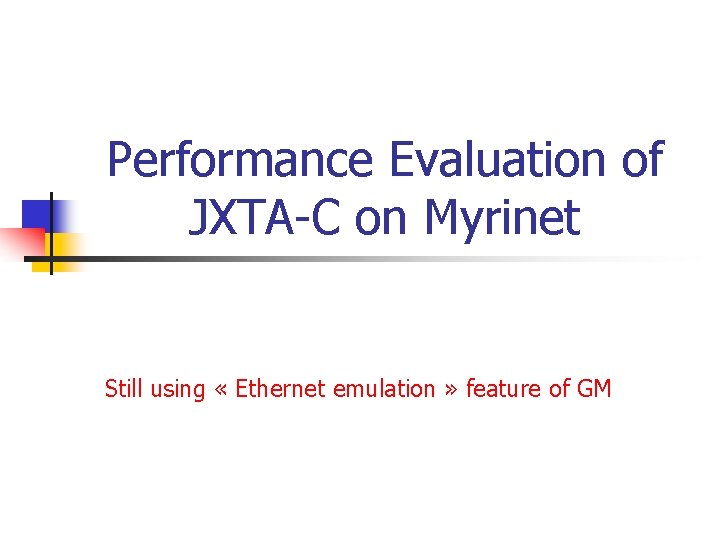 Performance Evaluation of JXTA-C on Myrinet

Still using « Ethernet emulation » feature of GM